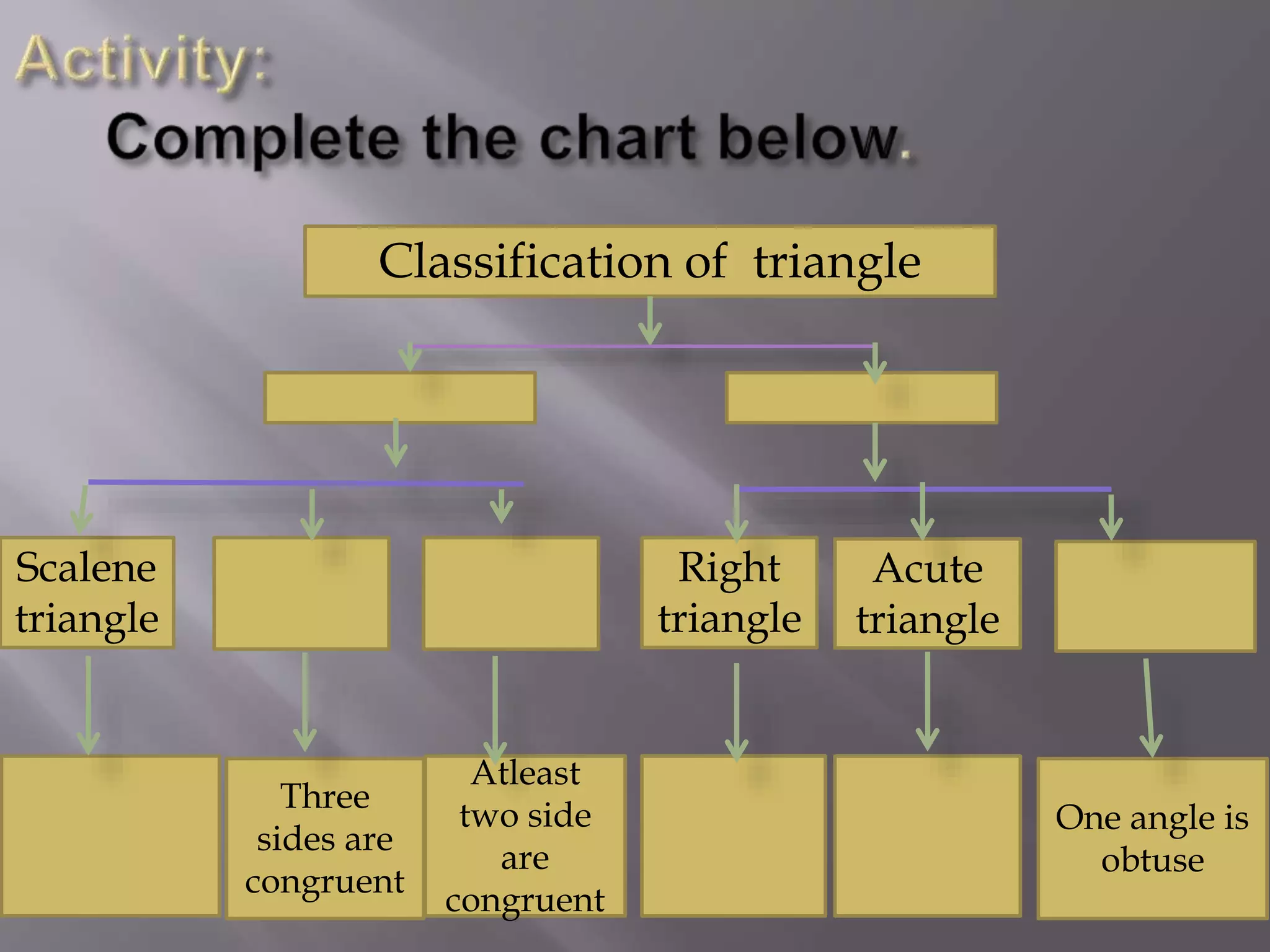 Activity:
Complete the chart below.

Classification of triangle

Scalene triangle

Right triangle

Acute triangle

Three sides are congruent

Atleast two side are congruent

One angle is obtuse